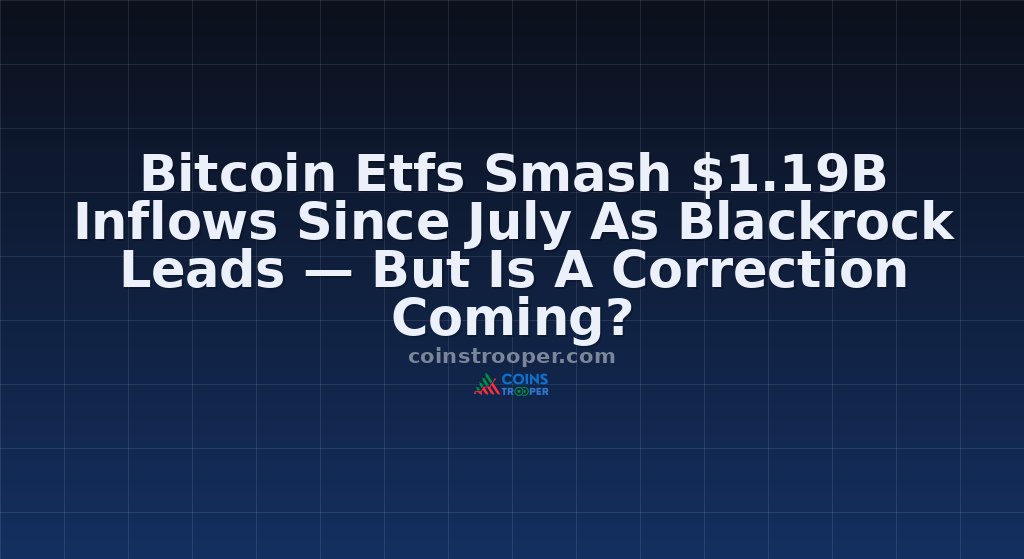 Bitcoin Etfs Smash \$1.19B Inflows Since July As Blackrock Leads — But Is A Correction Coming?

coinstrooper.com

COINS TROOPER